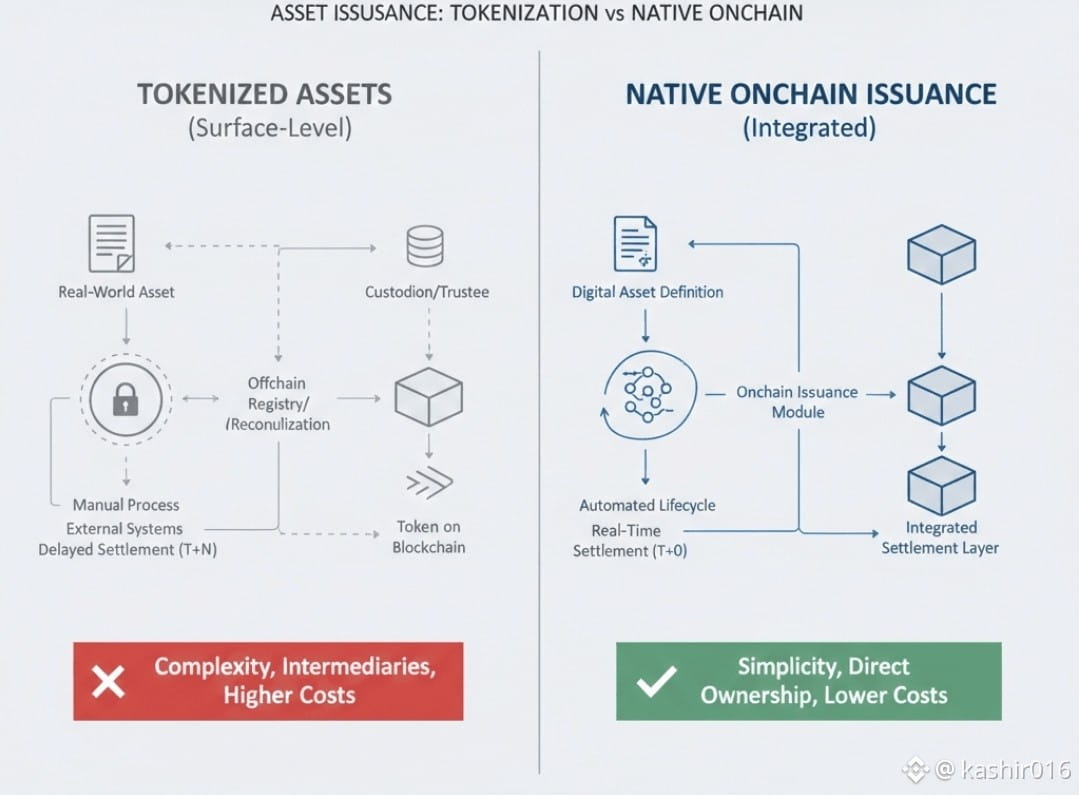 ASSET ISSUSANCE: TOKENIZATION vs NATIVE ONCHAIN

TOKENIZED ASSETS
(Surface-Level)

Real-World Asset

Custodion/Trustee

Offchain Registry/ /Reconulization

Manual Process
External Systems
Delayed Settlement (T+N)

Token on Blockchain

Complexity, Intermediaries, Higher Costs

NATIVE ONCHAIN ISSUANCE
(Integrated)

Digital Asset Definition

Onchain Issuance Module

Automated Lifecycle
Real-Time Settlement (T+0)

Integrated Settlement Layer

Simplicity, Direct Ownership, Lower Costs

@ kashir016